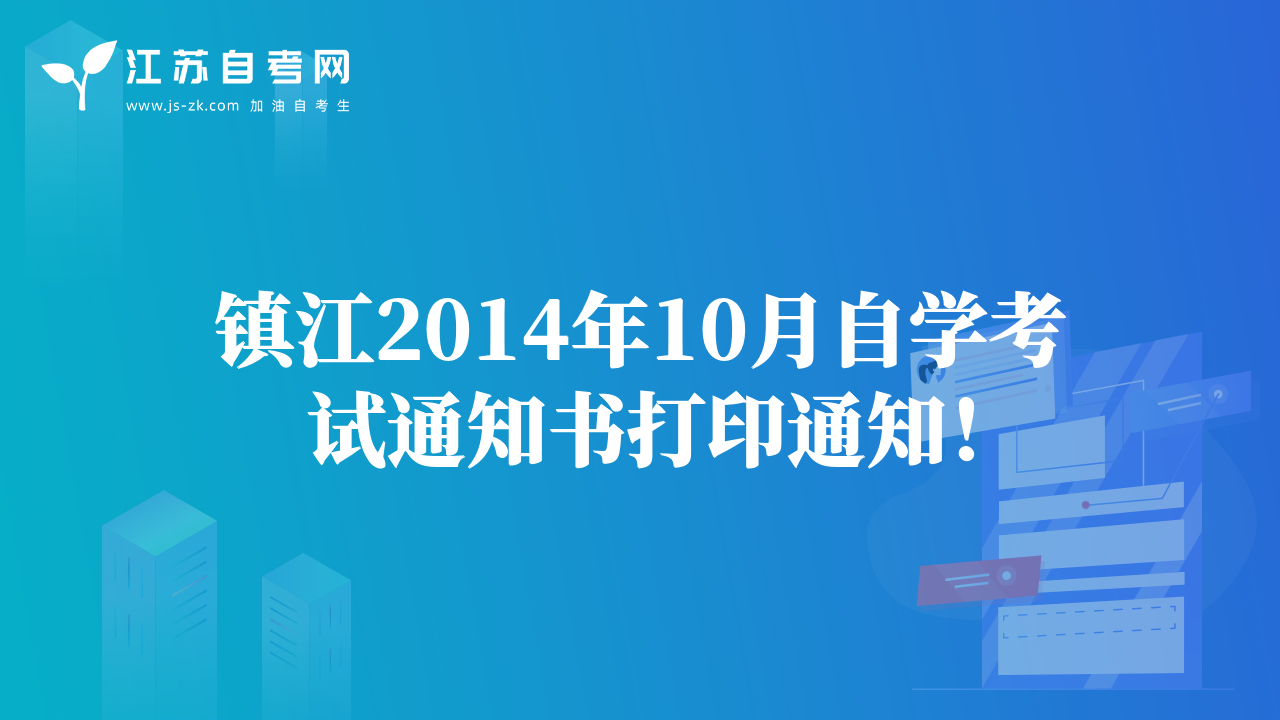 江苏自考网
www.js-zk.com 加油自考生

镇江2014年10月自学考试通知书打印通知！